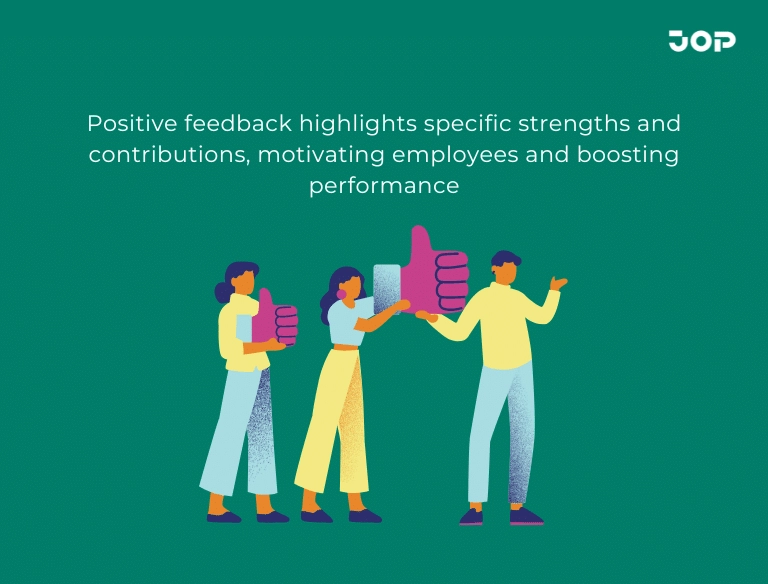 JOP

Positive feedback highlights specific strengths and contributions, motivating employees and boosting performance